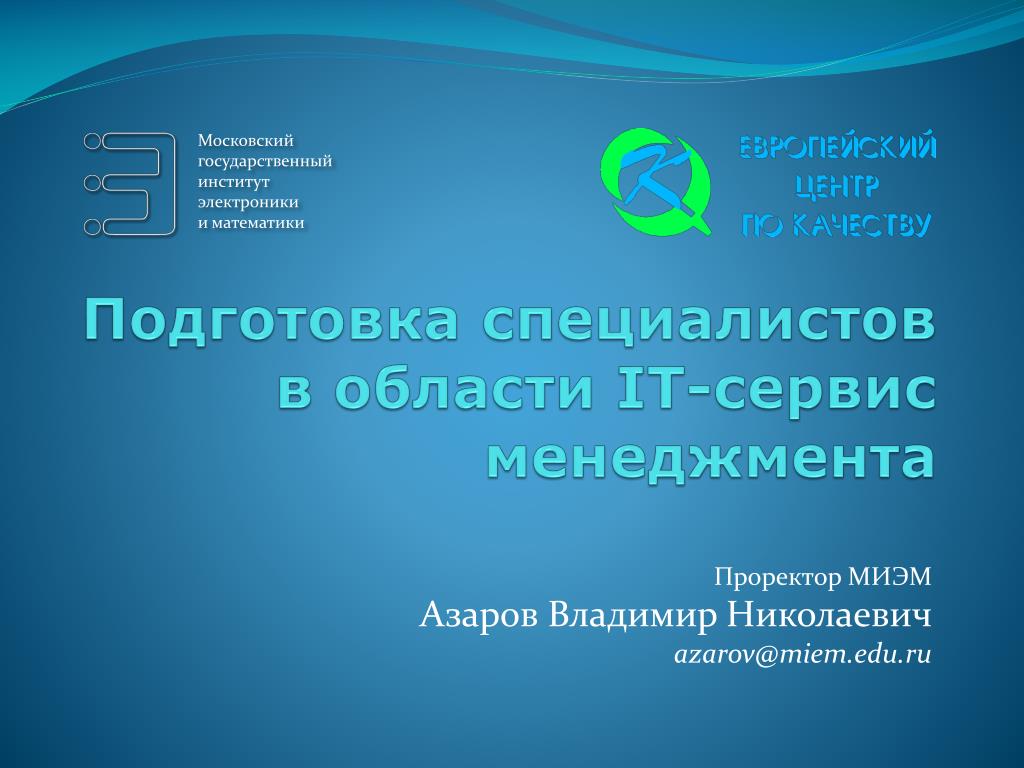 Московский государственный институт электроники и математики

ЕВРОПЕЙСКИЙ ЦЕНТР ПО КАЧЕСТВУ

Подготовка специалистов в области IT-сервис менеджмента

Проректор МИЭМ
Азаров Владимир Николаевич
azarov@miem.edu.ru